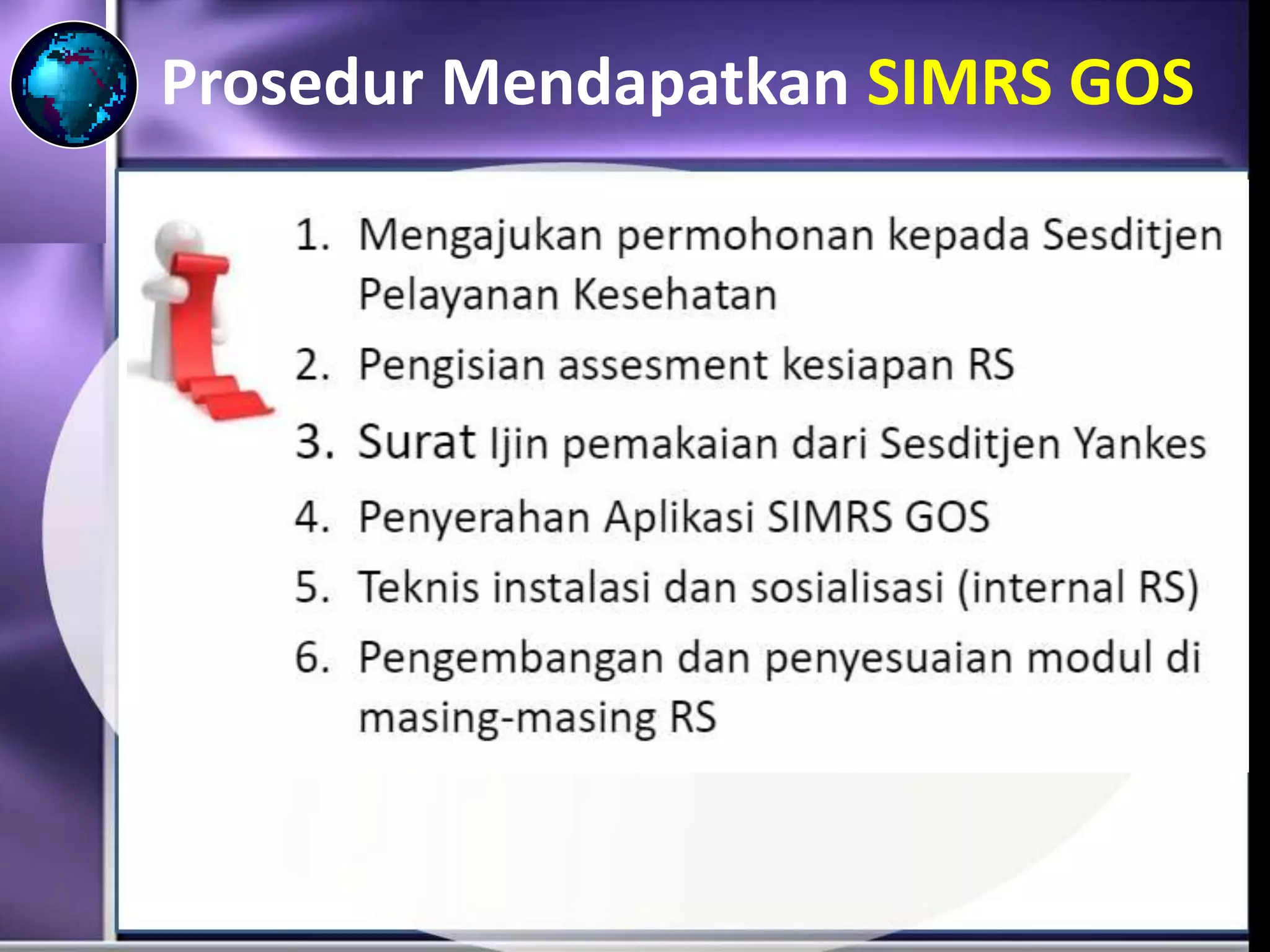 Prosedur Mendapatkan SIMRS GOS

1. Mengajukan permohonan kepada Sesditjen Pelayanan Kesehatan
2. Pengisian assesment kesiapan RS
3. Surat Ijin pemakaian dari Sesditjen Yankes
4. Penyerahan Aplikasi SIMRS GOS
5. Teknis instalasi dan sosialisasi (internal RS)
6. Pengembangan dan penyesuaian modul di masing-masing RS